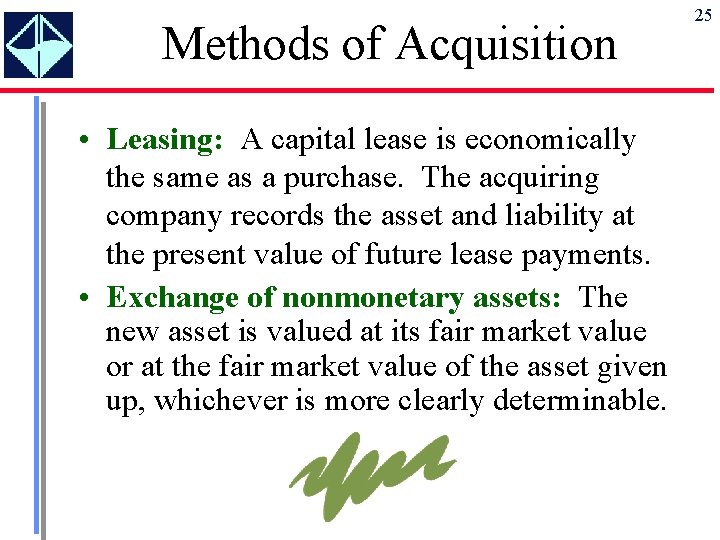 25

Methods of Acquisition

• Leasing: A capital lease is economically the same as a purchase. The acquiring company records the asset and liability at the present value of future lease payments.

• Exchange of nonmonetary assets: The new asset is valued at its fair market value or at the fair market value of the asset given up, whichever is more clearly determinable.